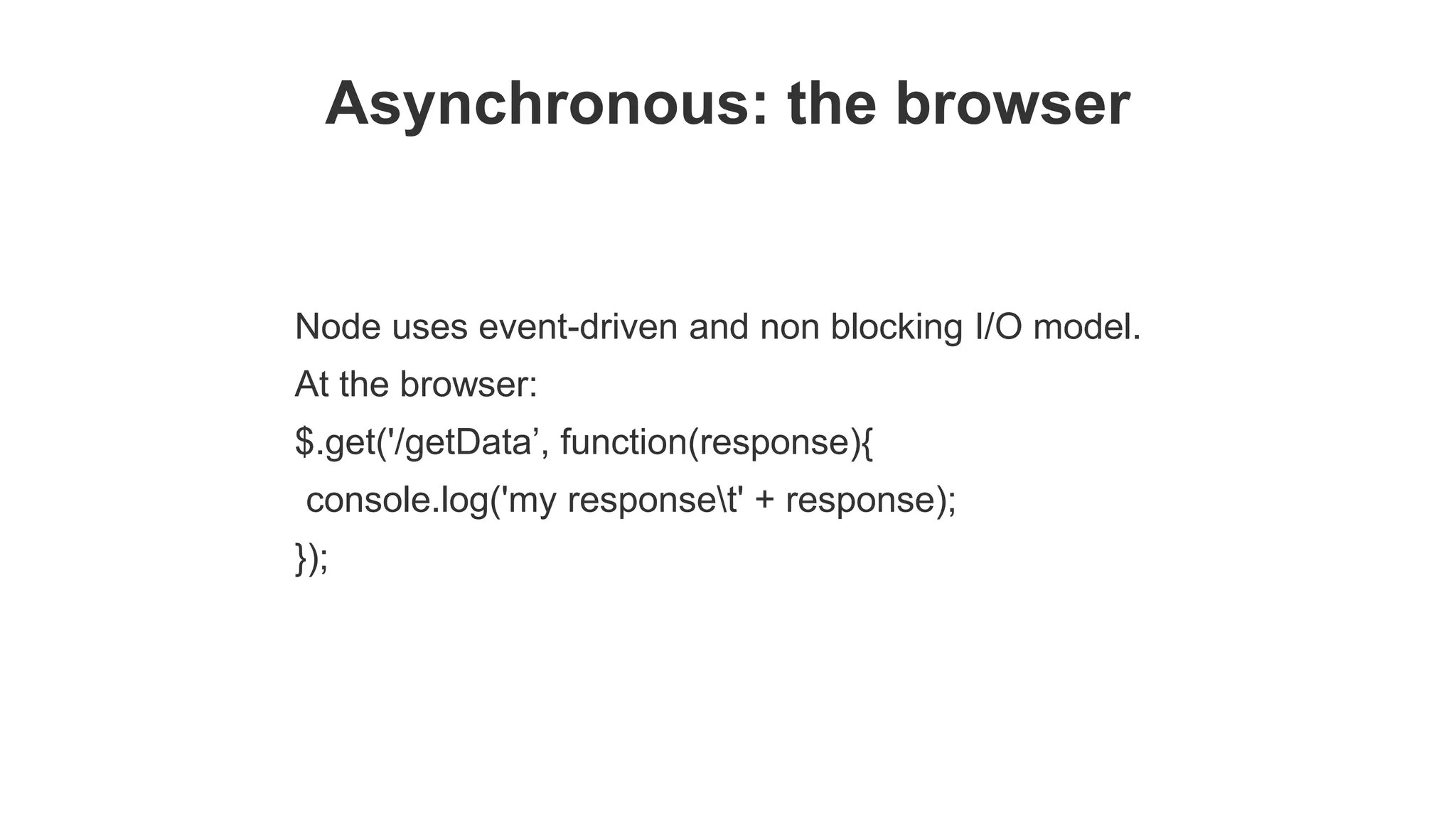 Asynchronous: the browser

Node uses event-driven and non blocking I/O model.

At the browser:

$.get('/getData’, function(response){

console.log('my response\t' + response);

});